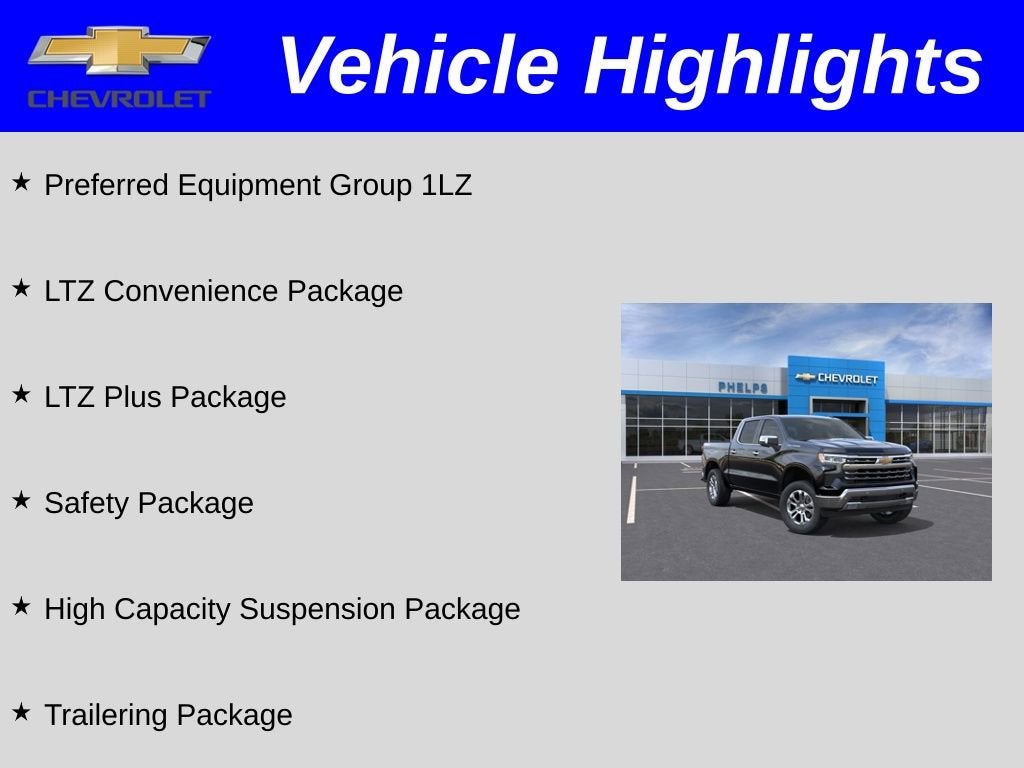 CHEVROLET

Vehicle Highlights

★ Preferred Equipment Group 1LZ

★ LTZ Convenience Package

★ LTZ Plus Package

★ Safety Package

★ High Capacity Suspension Package

★ Trailering Package

PHELPS

CHEVROLET